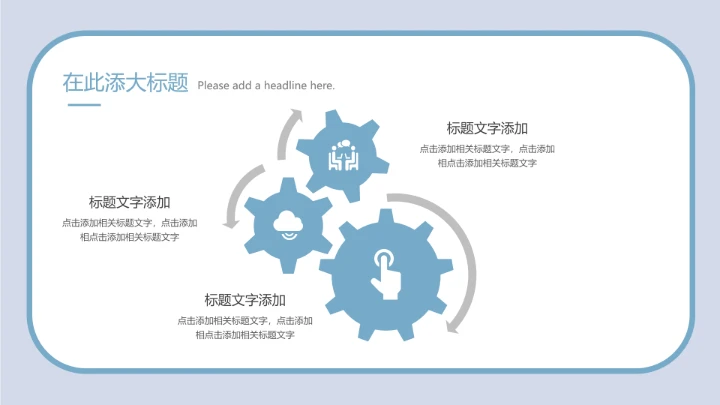 在此添大标题 Please add a headline here.

标题文字添加

点击添加相关标题文字，点击添加相点击添加相关标题文字

标题文字添加

点击添加相关标题文字，点击添加相点击添加相关标题文字

标题文字添加

点击添加相关标题文字，点击添加相点击添加相关标题文字